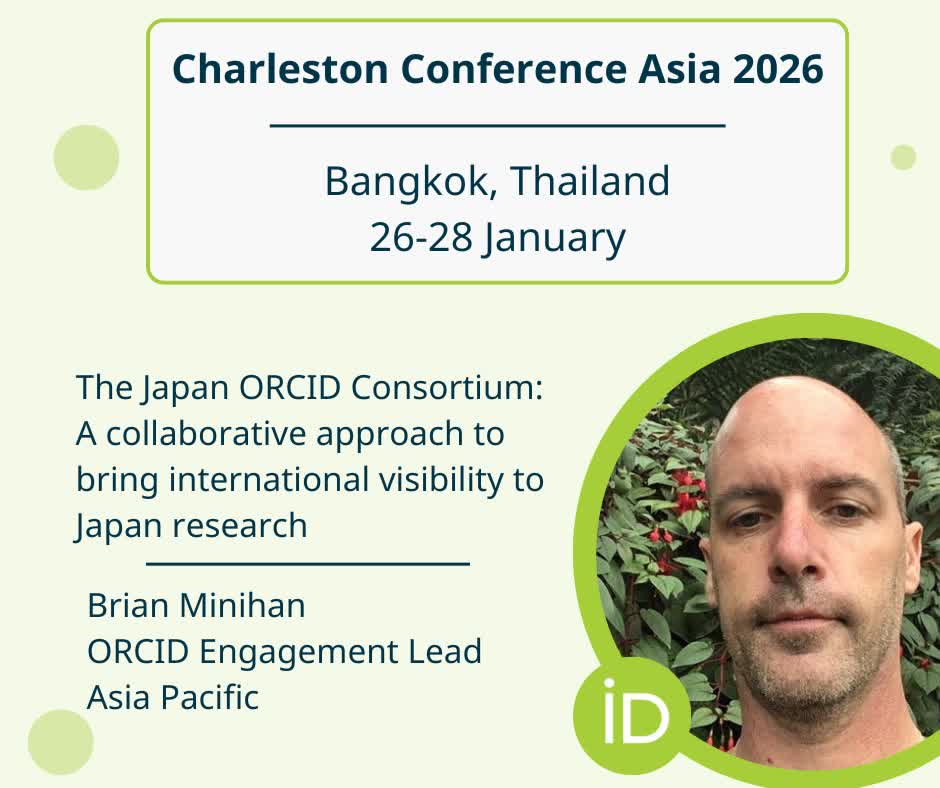 Charleston Conference Asia 2026

Bangkok, Thailand
26-28 January

The Japan ORCID Consortium: A collaborative approach to bring international visibility to Japan research

Brian Minihan
ORCID Engagement Lead
Asia Pacific

iD